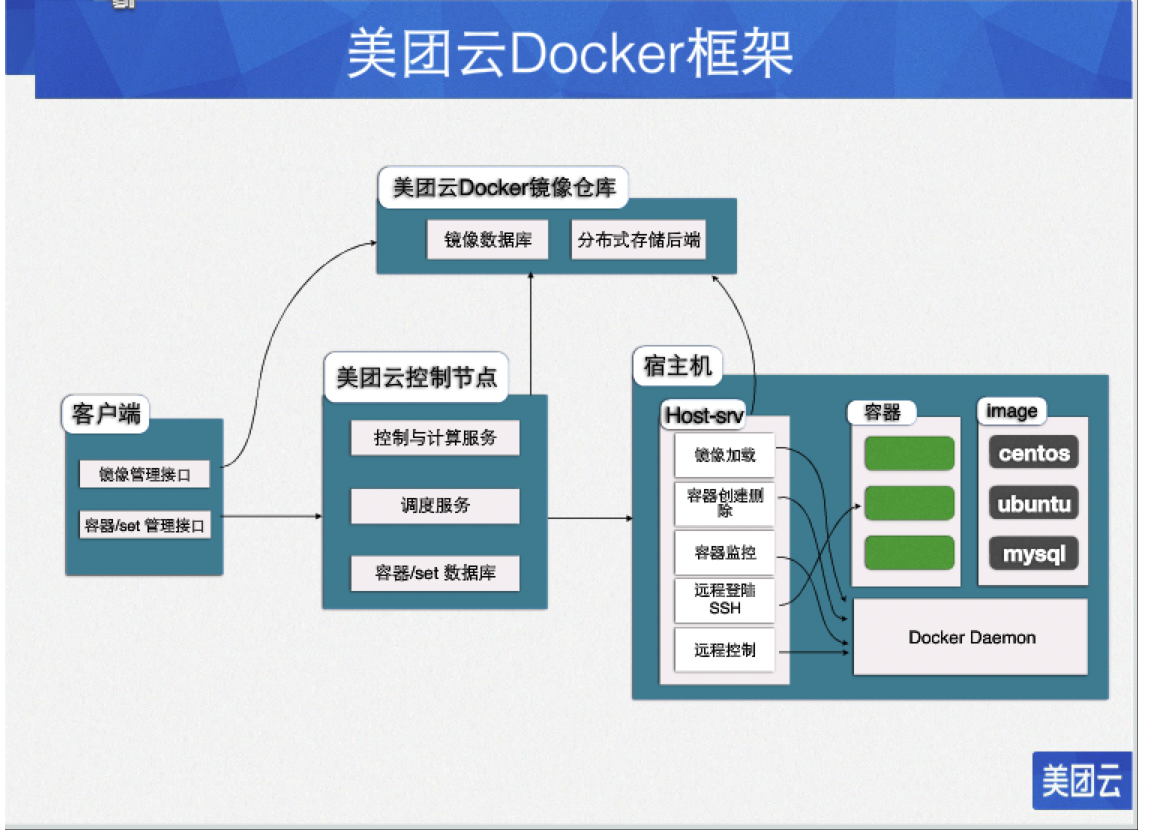 美团云Docker框架

美团云Docker镜像仓库
镜像数据库
分布式存储后端

客户端
镜像管理接口
容器/set 管理接口

美团云控制节点
控制与计算服务
调度服务
容器/set 数据库

宿主机
Host-srv
镜像加载
容器创建删除
容器监控
远程登陆 SSH
远程控制

容器

image
centos
ubuntu
mysql

Docker Daemon

美团云